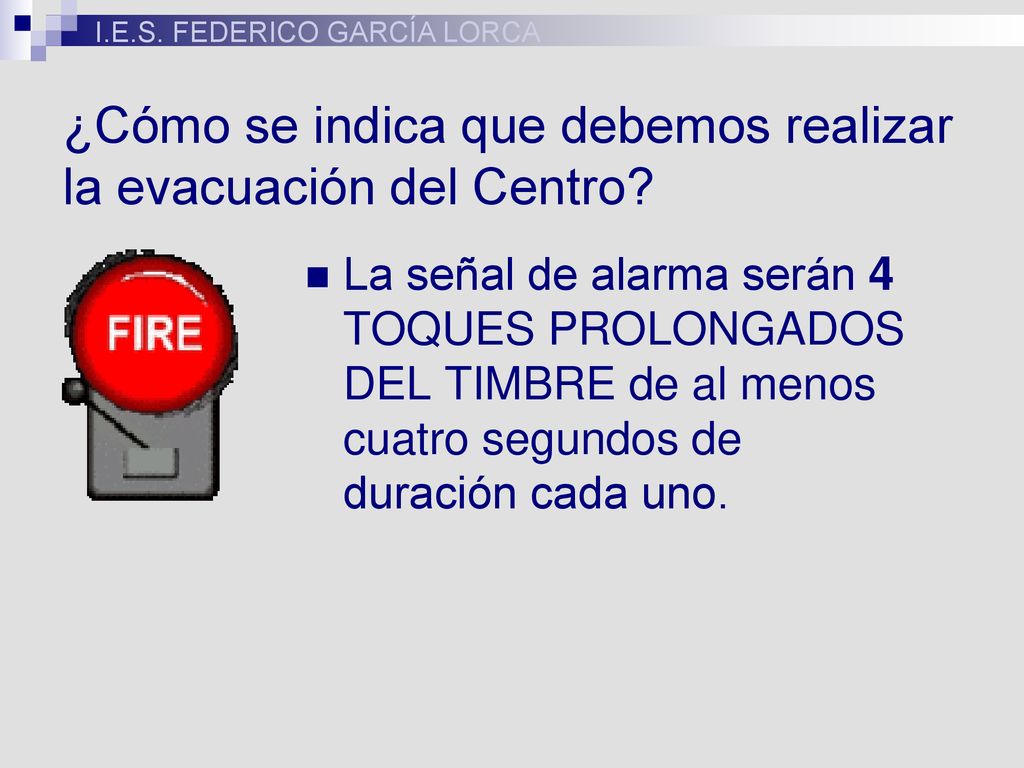 I.E.S. FEDERICO GARCÍA LORCA

¿Cómo se indica que debemos realizar la evacuación del Centro?

FIRE

La señal de alarma serán 4 TOQUES PROLONGADOS DEL TIMBRE de al menos cuatro segundos de duración cada uno.